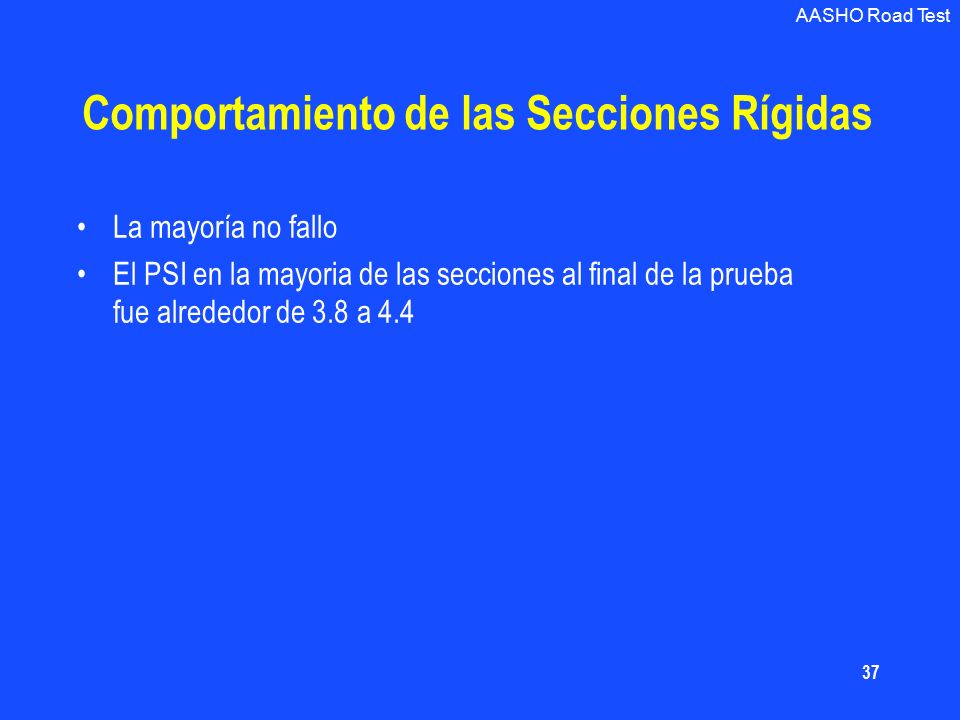 AASHO Road Test

Comportamiento de las Secciones Rígidas

• La mayoría no fallo
• El PSI en la mayoria de las secciones al final de la prueba fue alrededor de 3.8 a 4.4

37